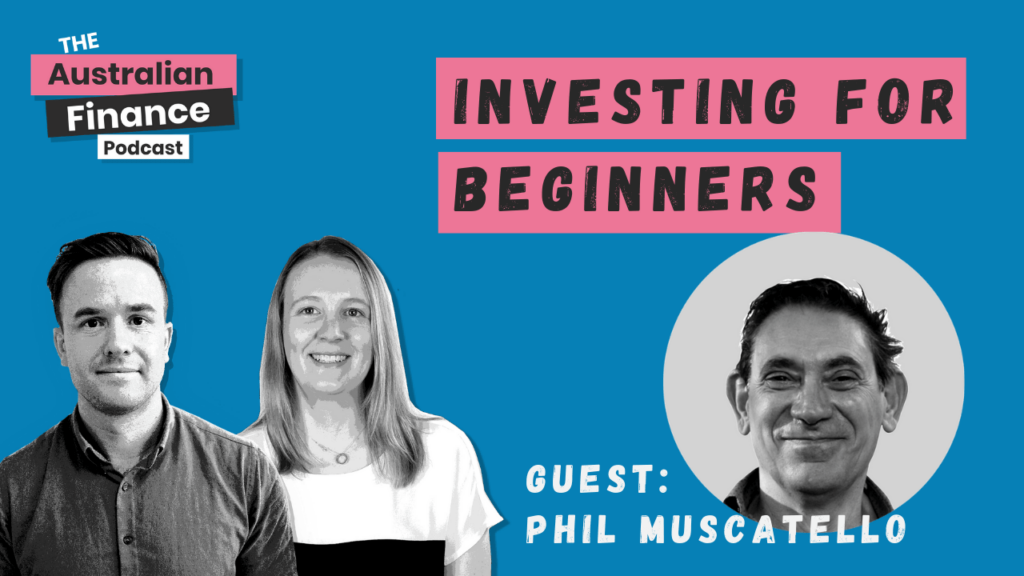 THE
Australian
Finance
Podcast

INVESTING FOR
BEGINNERS

GUEST:
PHIL MUSCATELLO